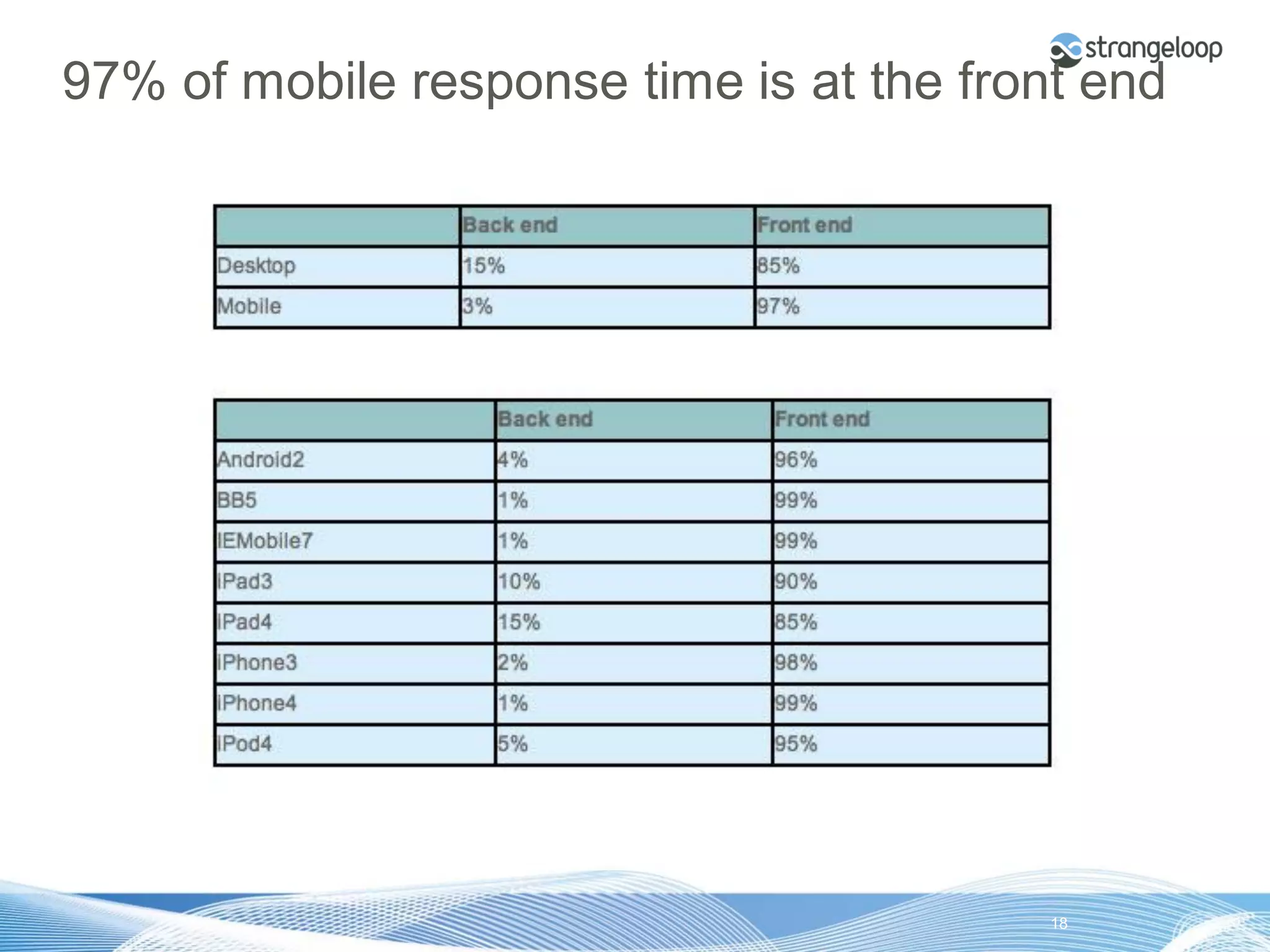 strangeloop

97% of mobile response time is at the front end

| | Back end | Front end |
|---|---|---|
| Desktop | 15% | 85% |
| Mobile | 3% | 97% |

| | Back end | Front end |
|---|---|---|
| Android2 | 4% | 96% |
| BB5 | 1% | 99% |
| IEMobile7 | 1% | 99% |
| iPad3 | 10% | 90% |
| iPad4 | 15% | 85% |
| iPhone3 | 2% | 98% |
| iPhone4 | 1% | 99% |
| iPod4 | 5% | 95% |

18